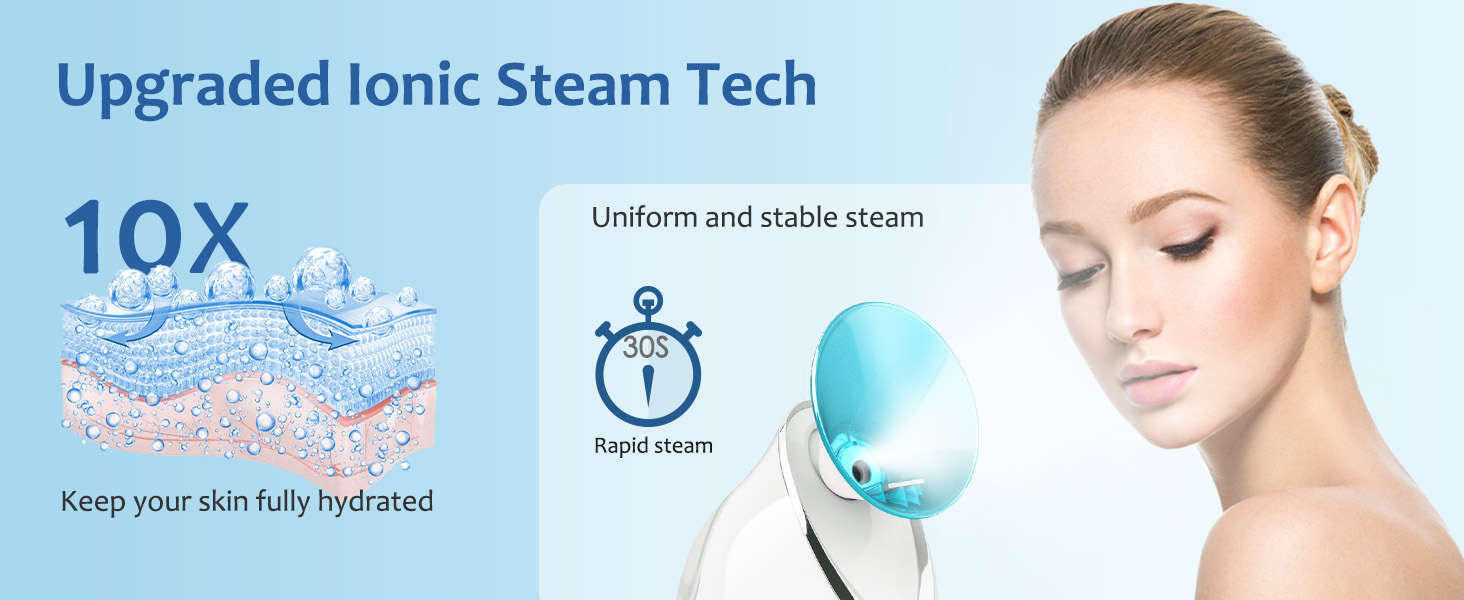 Upgraded Ionic Steam Tech

10X

Keep your skin fully hydrated

Uniform and stable steam

30S

Rapid steam